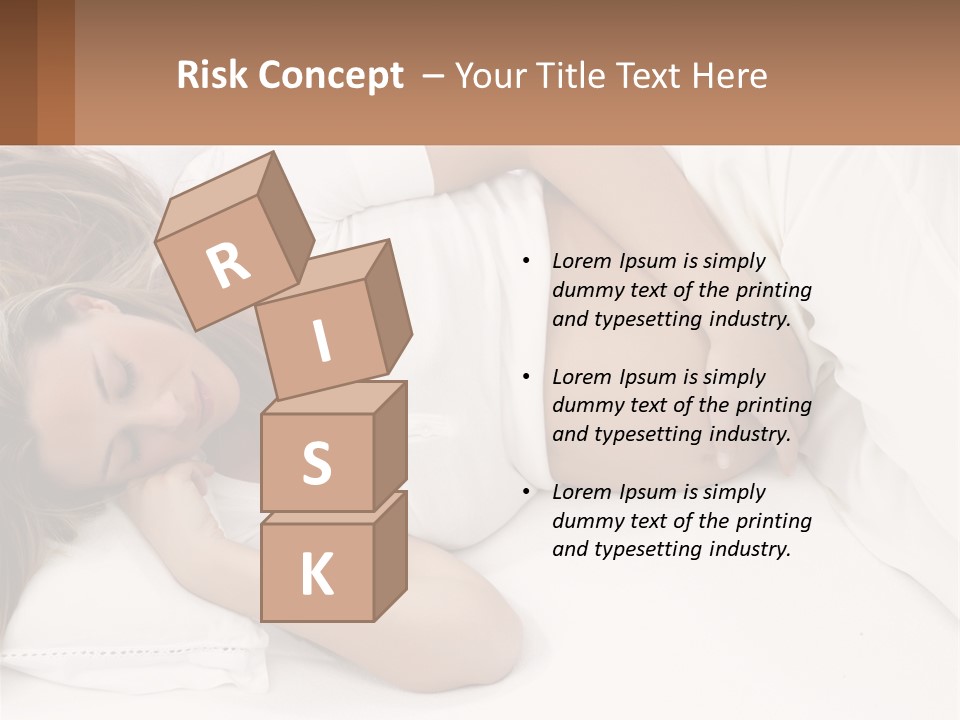 Risk Concept – Your Title Text Here

R
I
S
K

• Lorem Ipsum is simply dummy text of the printing and typesetting industry.

• Lorem Ipsum is simply dummy text of the printing and typesetting industry.

• Lorem Ipsum is simply dummy text of the printing and typesetting industry.